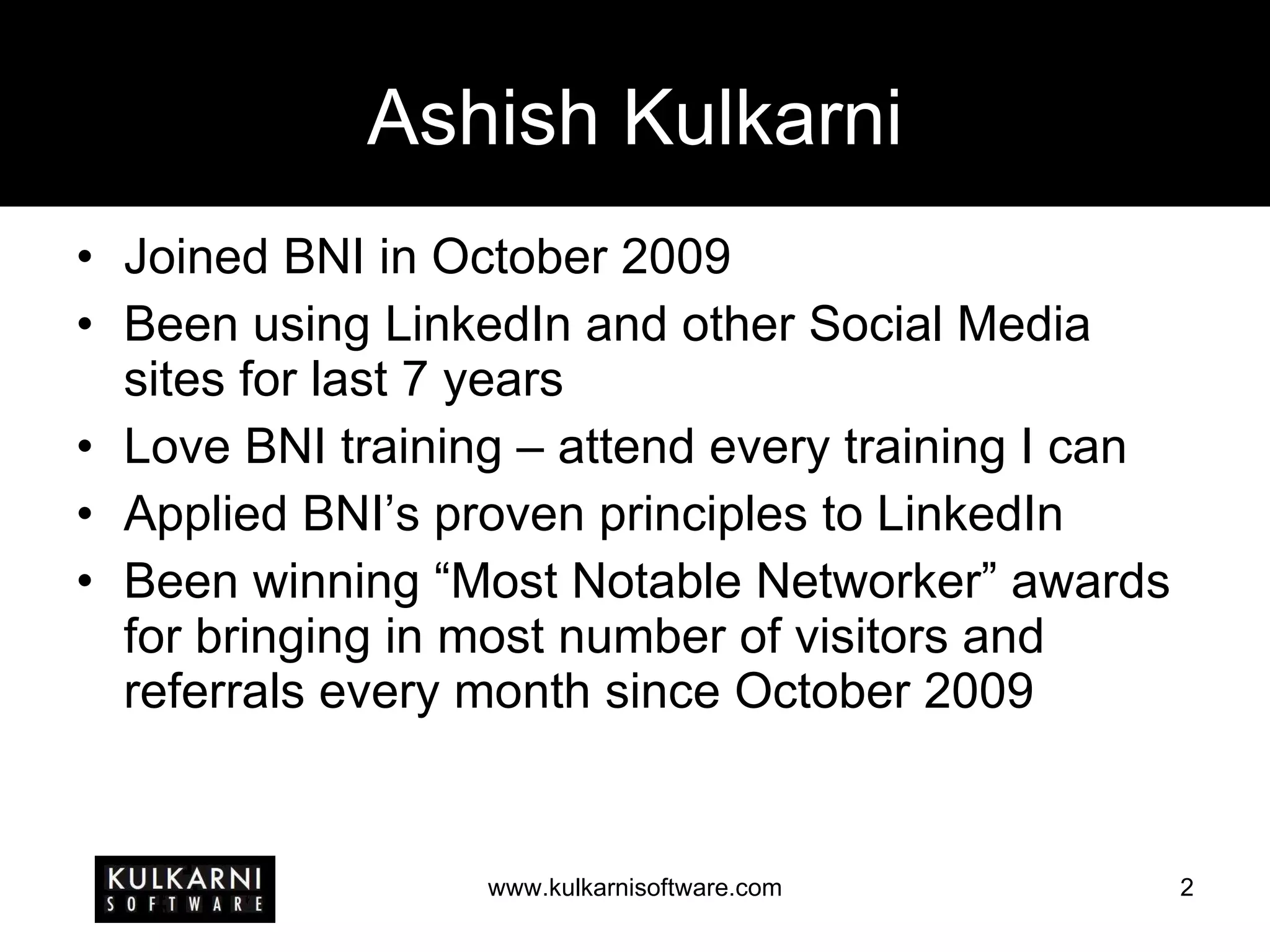 Ashish Kulkarni

• Joined BNI in October 2009
• Been using LinkedIn and other Social Media sites for last 7 years
• Love BNI training – attend every training I can
• Applied BNI’s proven principles to LinkedIn
• Been winning “Most Notable Networker” awards for bringing in most number of visitors and referrals every month since October 2009

KULKARNI
SOFTWARE

www.kulkarnisoftware.com

2